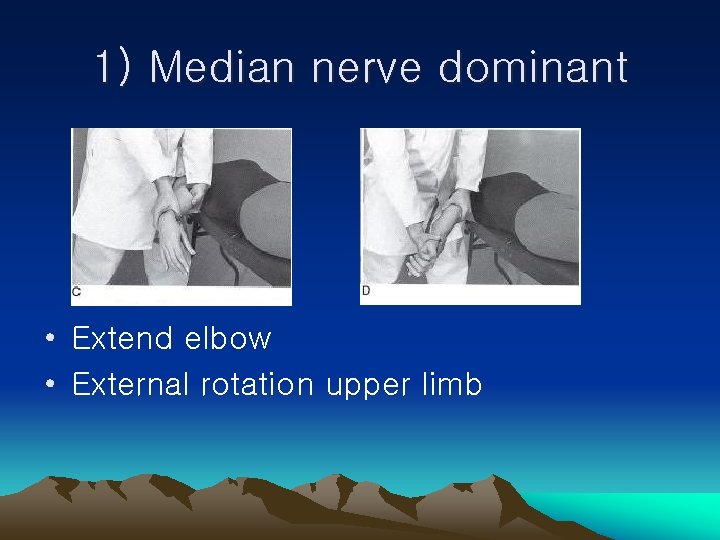 1) Median nerve dominant

C

D

• Extend elbow
• External rotation upper limb